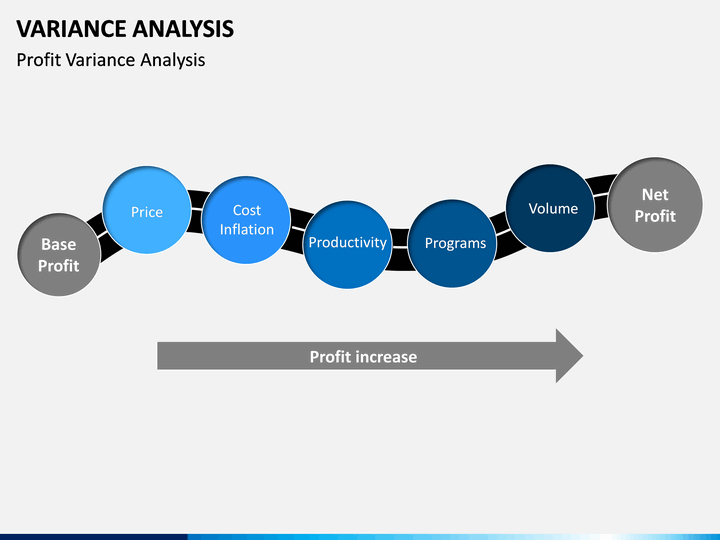 VARIANCE ANALYSIS

Profit Variance Analysis

Base Profit

Price

Cost Inflation

Productivity

Programs

Volume

Net Profit

Profit increase